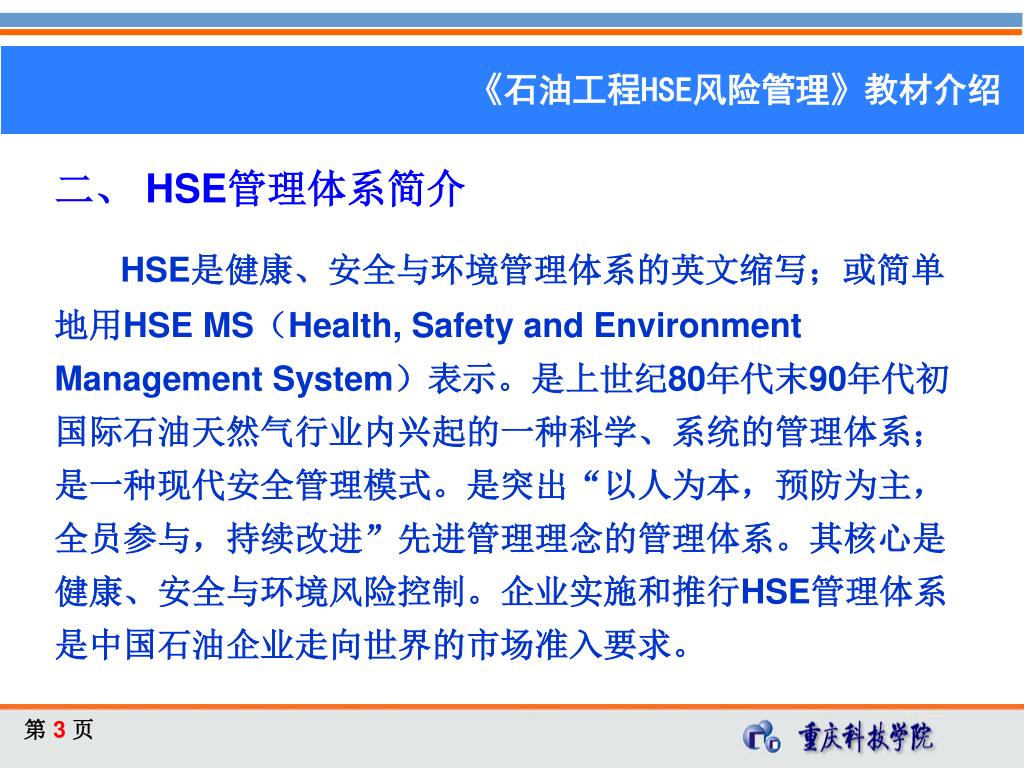 《石油工程HSE风险管理》教材介绍

二、 HSE管理体系简介

HSE是健康、安全与环境管理体系的英文缩写；或简单地用HSE MS（Health, Safety and Environment Management System）表示。是上世纪80年代末90年代初国际石油天然气行业内兴起的一种科学、系统的管理体系；是一种现代安全管理模式。是突出“以人为本，预防为主，全员参与，持续改进”先进管理理念的管理体系。其核心是健康、安全与环境风险控制。企业实施和推行HSE管理体系是中国石油企业走向世界的市场准入要求。

第 3 页

重庆科技学院